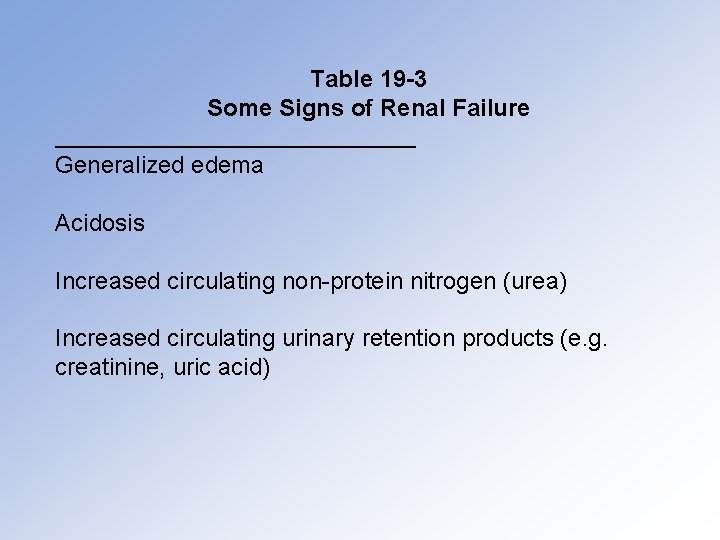 Table 19-3
Some Signs of Renal Failure

Generalized edema

Acidosis

Increased circulating non-protein nitrogen (urea)

Increased circulating urinary retention products (e.g. creatinine, uric acid)